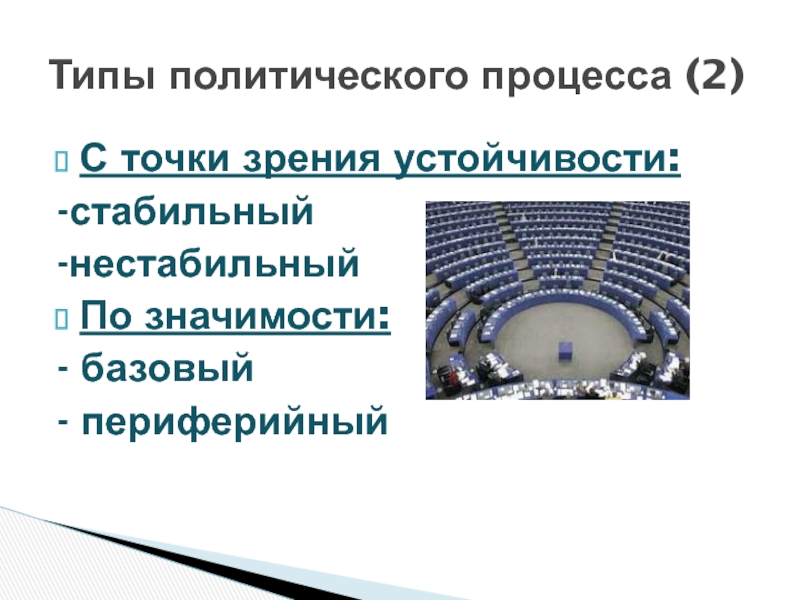 Типы политического процесса (2)

С точки зрения устойчивости:
-стабильный
-нестабильный
По значимости:
- базовый
- периферийный